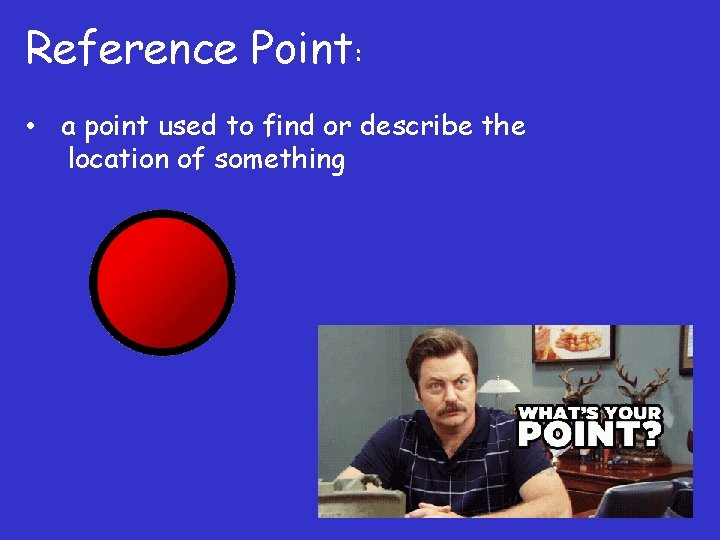 Reference Point:

• a point used to find or describe the location of something

WHAT'S YOUR POINT?